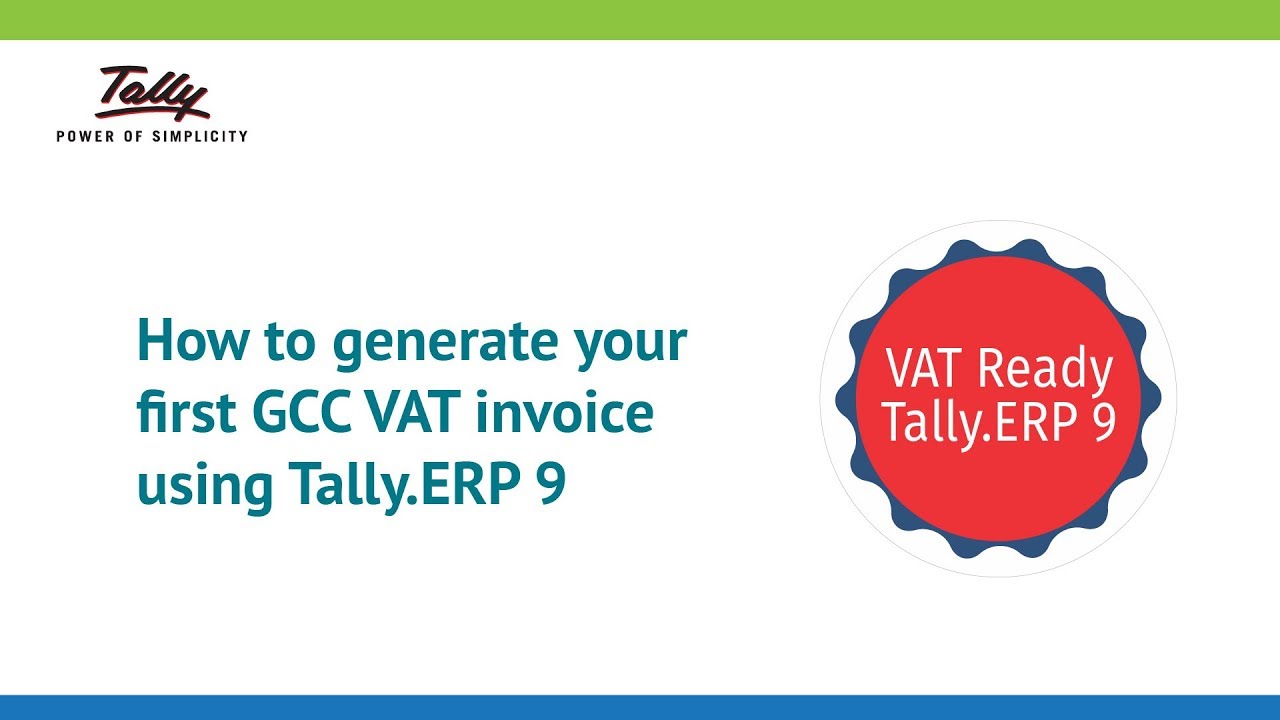 Tally
POWER OF SIMPLICITY

How to generate your first GCC VAT invoice using Tally.ERP 9

VAT Ready Tally.ERP 9